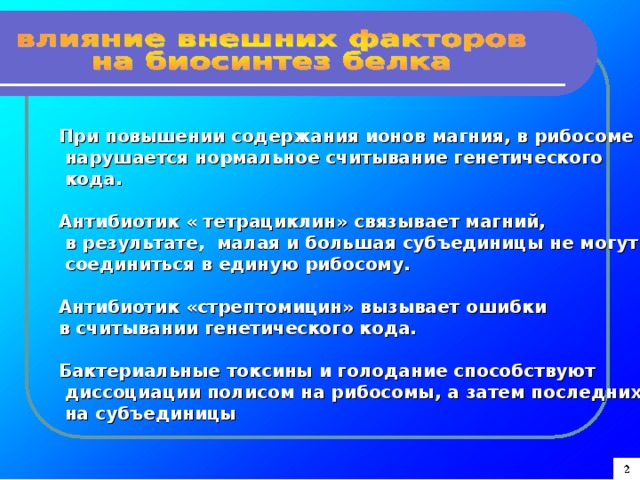 влияние внешних факторов на биосинтез белка

При повышении содержания ионов магния, в рибосоме нарушается нормальное считывание генетического кода.

Антибиотик « тетрациклин» связывает магний, в результате, малая и большая субъединицы не могут соединиться в единую рибосому.

Антибиотик «стрептомицин» вызывает ошибки в считывании генетического кода.

Бактериальные токсины и голодание способствуют диссоциации полисом на рибосомы, а затем последних на субъединицы

2